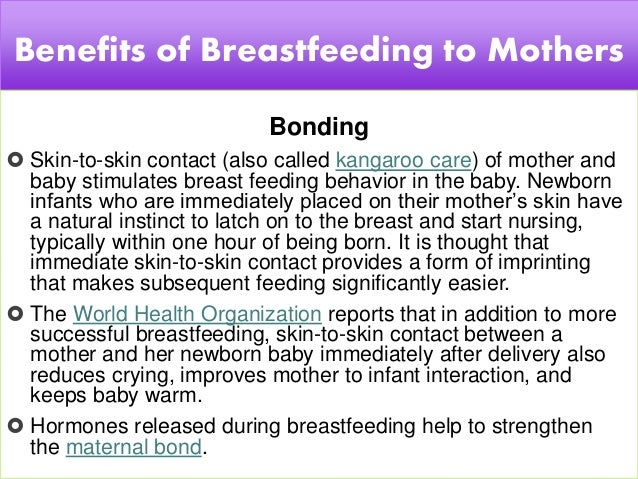 Benefits of Breastfeeding to Mothers

Bonding

Skin-to-skin contact (also called kangaroo care) of mother and baby stimulates breast feeding behavior in the baby. Newborn infants who are immediately placed on their mother's skin have a natural instinct to latch on to the breast and start nursing, typically within one hour of being born. It is thought that immediate skin-to-skin contact provides a form of imprinting that makes subsequent feeding significantly easier.

The World Health Organization reports that in addition to more successful breastfeeding, skin-to-skin contact between a mother and her newborn baby immediately after delivery also reduces crying, improves mother to infant interaction, and keeps baby warm.

Hormones released during breastfeeding help to strengthen the maternal bond.